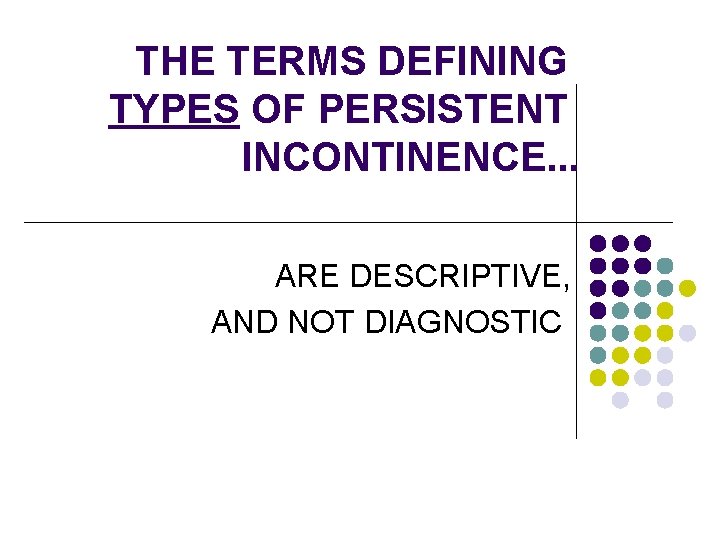 THE TERMS DEFINING TYPES OF PERSISTENT INCONTINENCE...

ARE DESCRIPTIVE, AND NOT DIAGNOSTIC